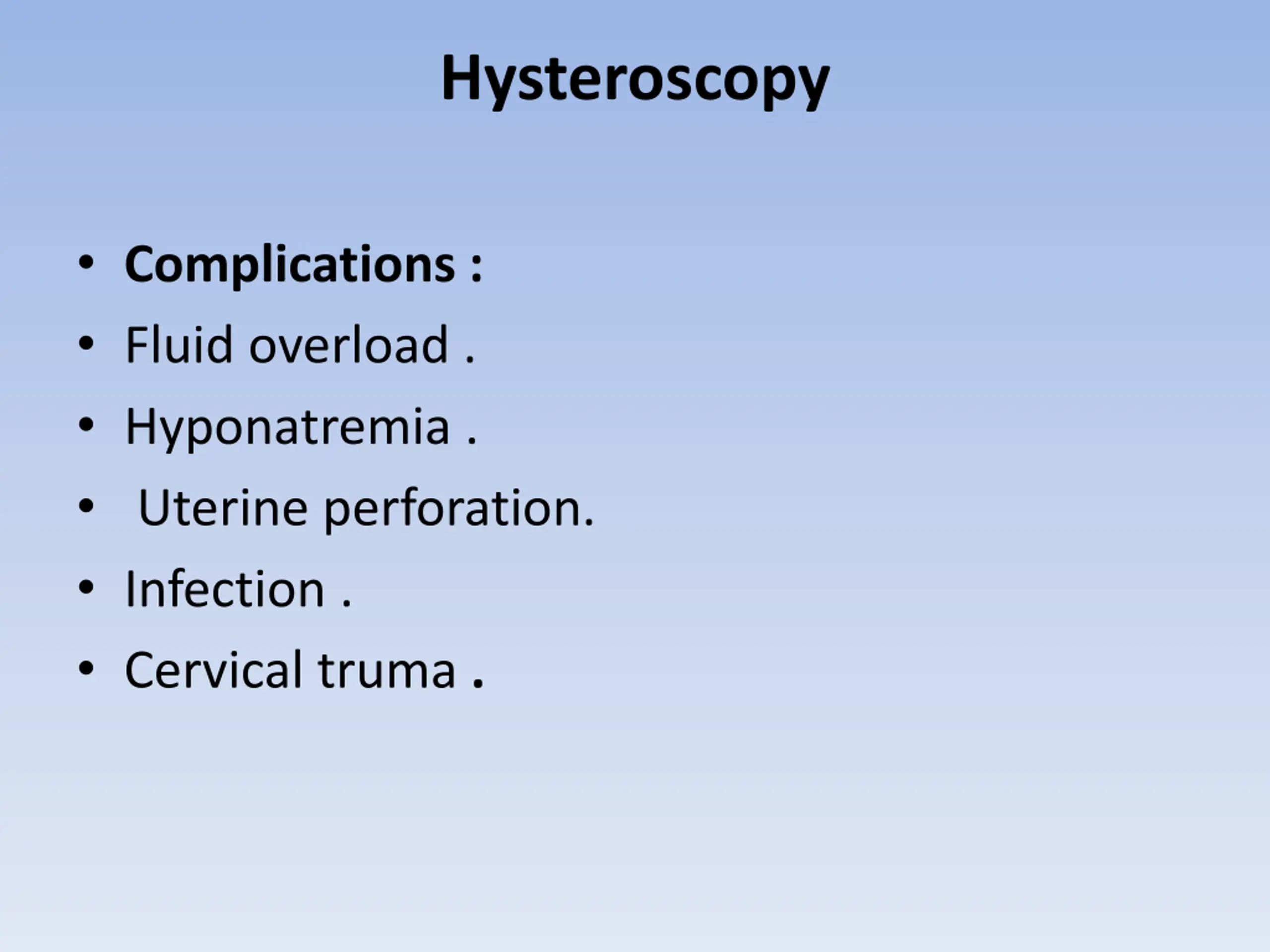 Hysteroscopy

• Complications :
• Fluid overload .
• Hyponatremia .
• Uterine perforation.
• Infection .
• Cervical truma .